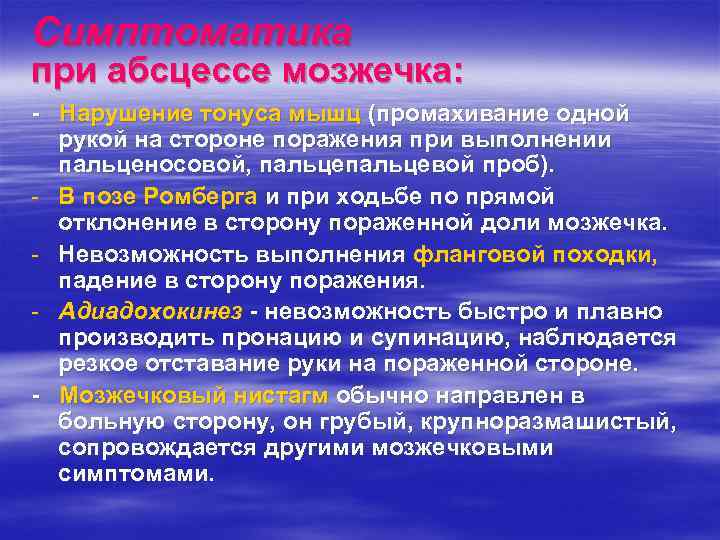 Симптоматика
при абсцессе мозжечка:

- Нарушение тонуса мышц (промахивание одной рукой на стороне поражения при выполнении пальценосовой, пальцепальцевой проб).

- В позе Ромберга и при ходьбе по прямой отклонение в сторону пораженной доли мозжечка.

- Невозможность выполнения фланговой походки, падение в сторону поражения.

- Адиадохокинез - невозможность быстро и плавно производить пронацию и супинацию, наблюдается резкое отставание руки на пораженной стороне.

- Мозжечковый нистагм обычно направлен в больную сторону, он грубый, крупноразмашистый, сопровождается другими мозжечковыми симптомами.